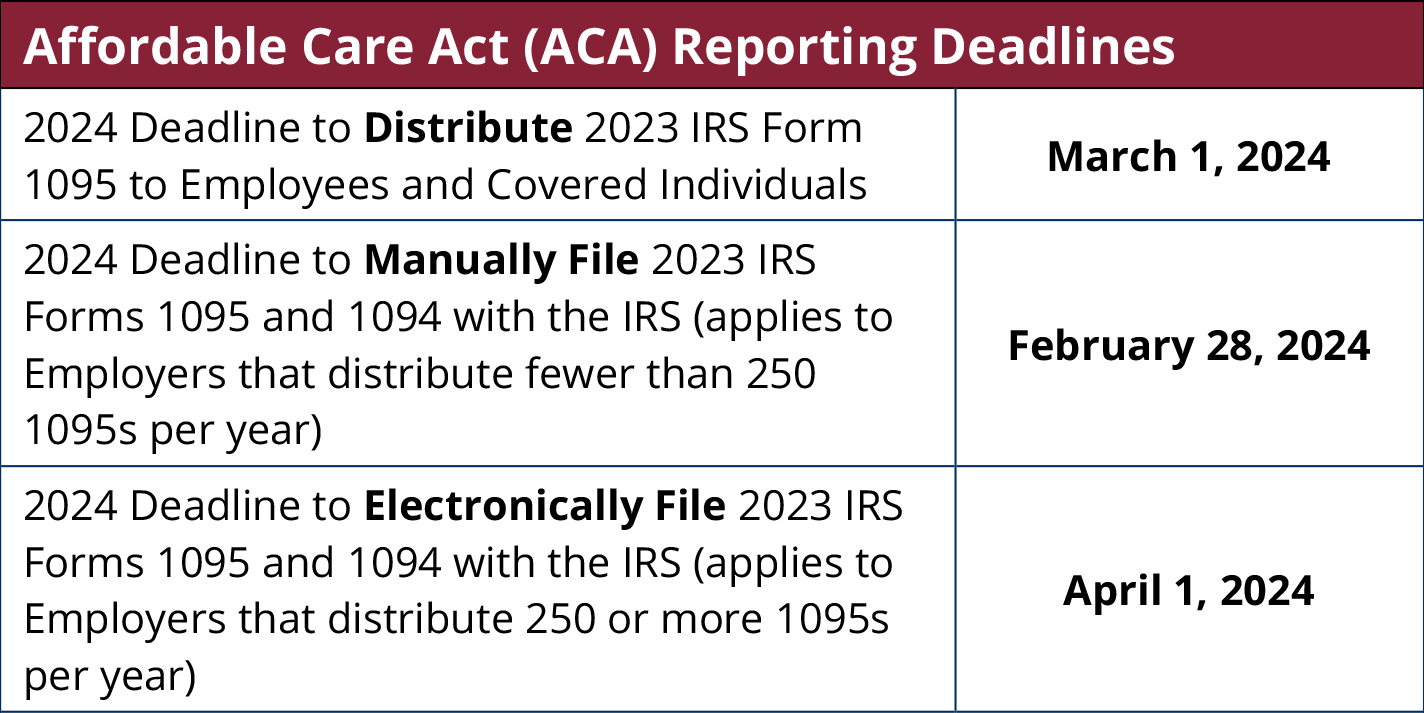 | Affordable Care Act (ACA) Reporting Deadlines | |
|---|---|
| 2024 Deadline to **Distribute** 2023 IRS Form 1095 to Employees and Covered Individuals | **March 1, 2024** |
| 2024 Deadline to **Manually File** 2023 IRS Forms 1095 and 1094 with the IRS (applies to Employers that distribute fewer than 250 1095s per year) | **February 28, 2024** |
| 2024 Deadline to **Electronically File** 2023 IRS Forms 1095 and 1094 with the IRS (applies to Employers that distribute 250 or more 1095s per year) | **April 1, 2024** |